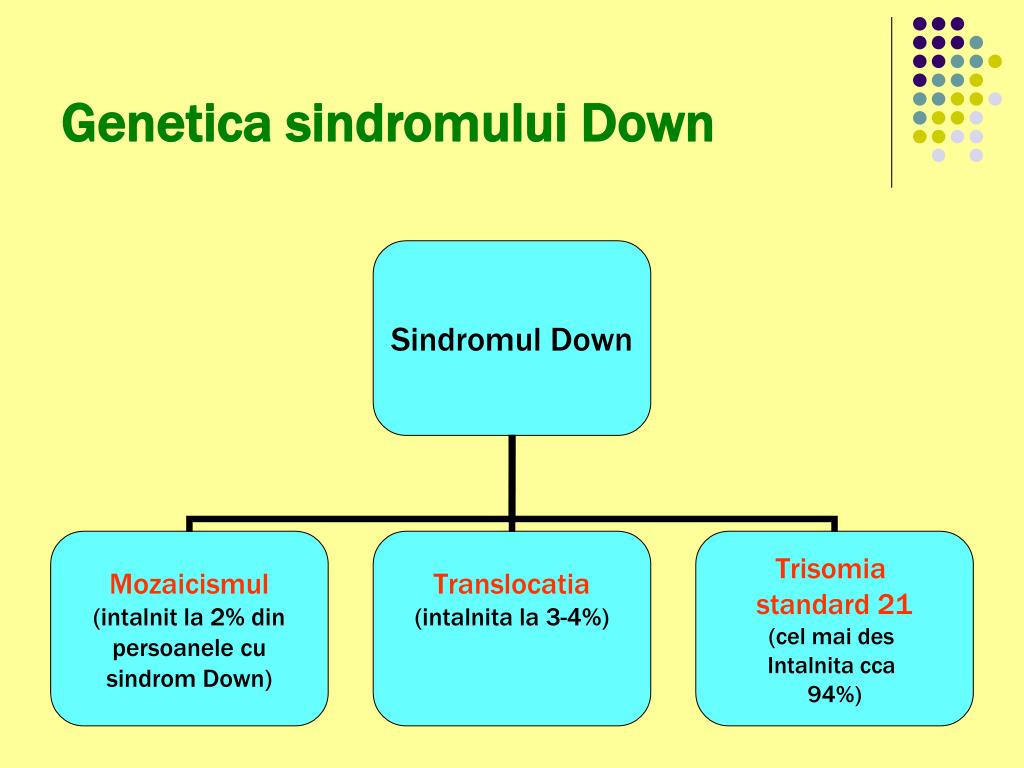 Genetica sindromului Down

Sindromul Down

Mozaicismul
(intalnit la 2% din persoanele cu sindrom Down)

Translocatia
(intalnita la 3-4%)

Trisomia standard 21
(cel mai des Intalnita cca 94%)